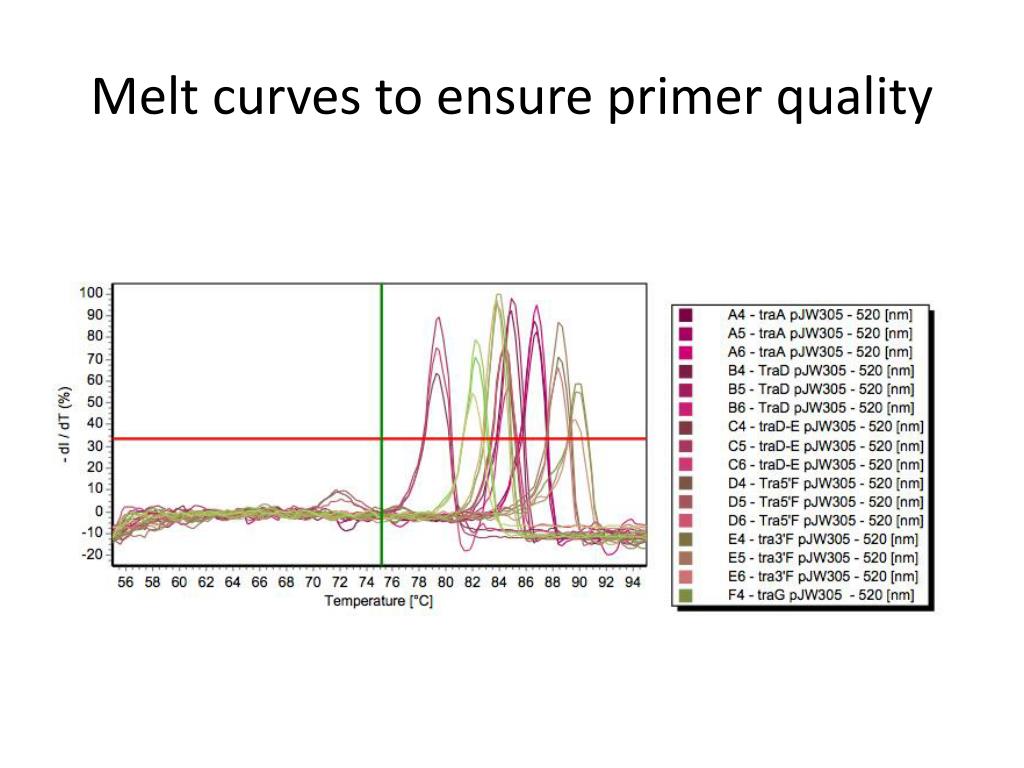 Melt curves to ensure primer quality

100
90
80
70
60
50
40
30
20
10
0
-10
-20

- dI / dT (%)

56 58 60 62 64 66 68 70 72 74 76 78 80 82 84 86 88 90 92 94

Temperature [°C]

A4 - traA pJW305 - 520 [nm]
A5 - traA pJW305 - 520 [nm]
A6 - traA pJW305 - 520 [nm]
B4 - TraD pJW305 - 520 [nm]
B5 - TraD pJW305 - 520 [nm]
B6 - TraD pJW305 - 520 [nm]
C4 - traD-E pJW305 - 520 [nm]
C5 - traD-E pJW305 - 520 [nm]
C6 - traD-E pJW305 - 520 [nm]
D4 - Tra5'F pJW305 - 520 [nm]
D5 - Tra5'F pJW305 - 520 [nm]
D6 - Tra5'F pJW305 - 520 [nm]
E4 - tra3'F pJW305 - 520 [nm]
E5 - tra3'F pJW305 - 520 [nm]
E6 - tra3'F pJW305 - 520 [nm]
F4 - traG pJW305 - 520 [nm]